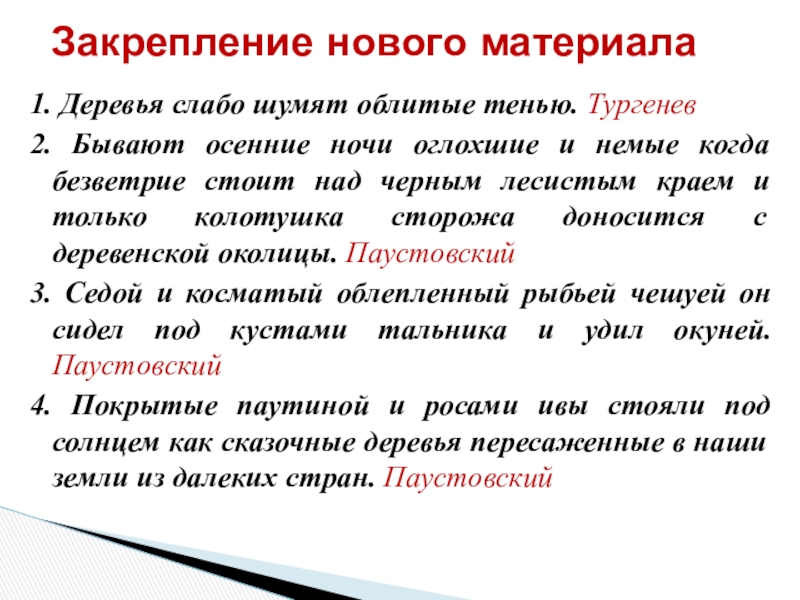 Закрепление нового материала

1. Деревья слабо шумят облитые тенью. Тургенев

2. Бывают осенние ночи оглохшие и немые когда безветрие стоит над черным лесистым краем и только колотушка сторожа доносится с деревенской околицы. Паустовский

3. Седой и косматый облепленный рыбьей чешуей он сидел под кустами тальника и удил окуней. Паустовский

4. Покрытые паутиной и росами ивы стояли под солнцем как сказочные деревья пересаженные в наши земли из далеких стран. Паустовский